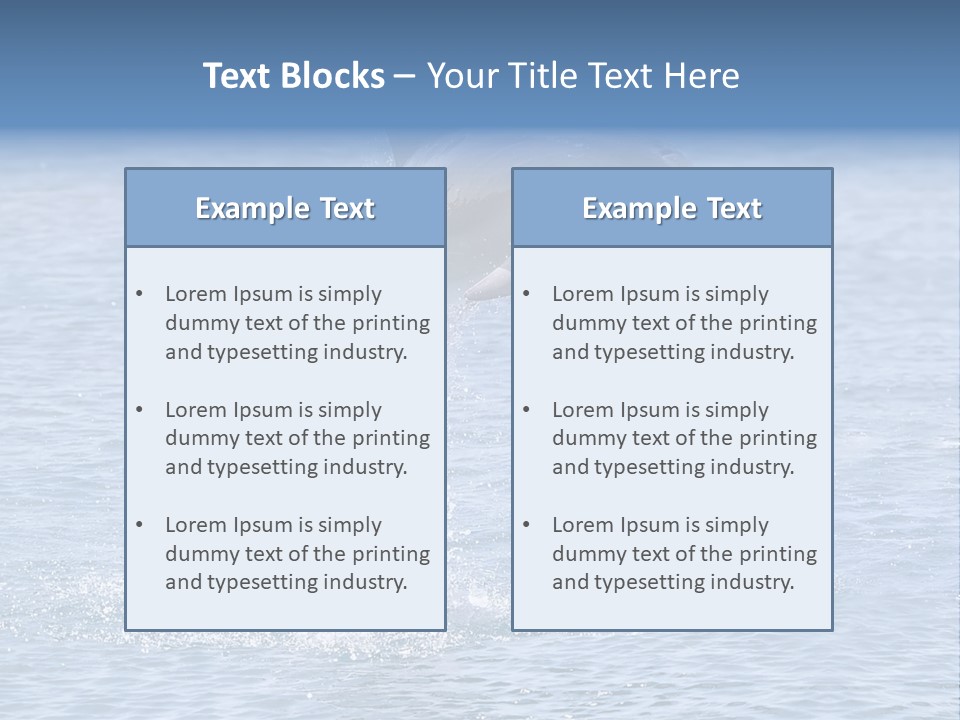 Text Blocks – Your Title Text Here

Example Text

• Lorem Ipsum is simply dummy text of the printing and typesetting industry.

• Lorem Ipsum is simply dummy text of the printing and typesetting industry.

• Lorem Ipsum is simply dummy text of the printing and typesetting industry.

Example Text

• Lorem Ipsum is simply dummy text of the printing and typesetting industry.

• Lorem Ipsum is simply dummy text of the printing and typesetting industry.

• Lorem Ipsum is simply dummy text of the printing and typesetting industry.